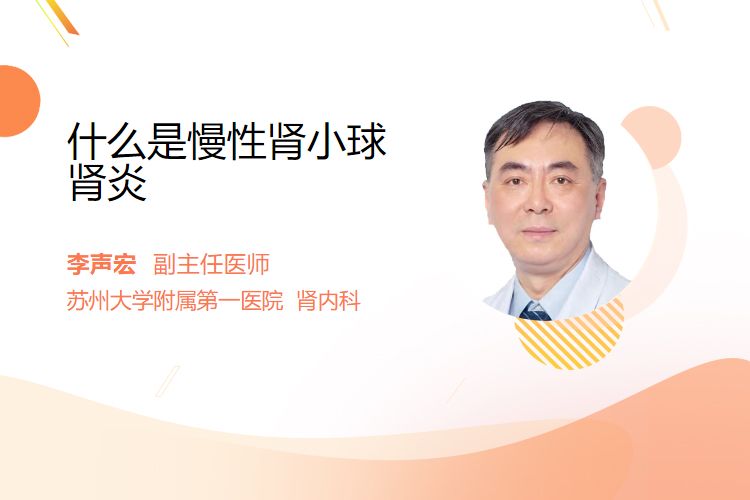 什么是慢性肾小球肾炎

李声宏 副主任医师
苏州大学附属第一医院 肾内科